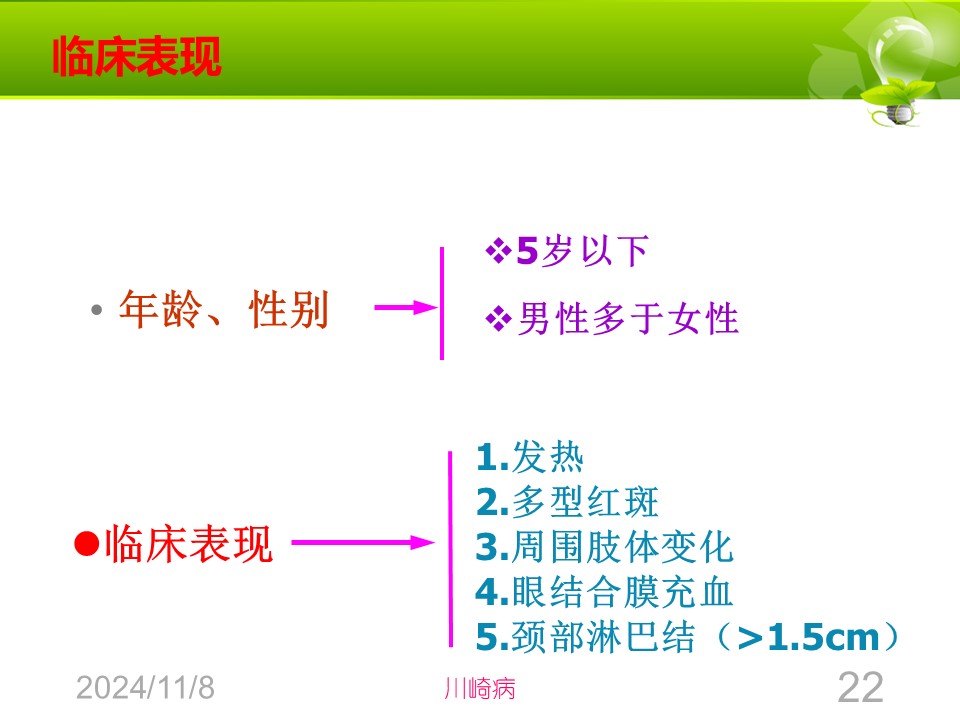 临床表现

• 年龄、性别

❖5岁以下

❖男性多于女性

●临床表现

1.发热
2.多型红斑
3.周围肢体变化
4.眼结合膜充血
5.颈部淋巴结（>1.5cm）

2024/11/8

川崎病

22